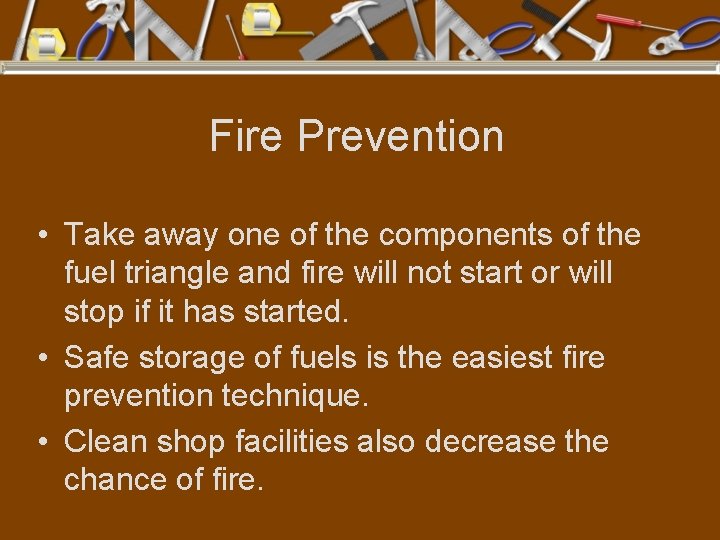 Fire Prevention

• Take away one of the components of the fuel triangle and fire will not start or will stop if it has started.

• Safe storage of fuels is the easiest fire prevention technique.

• Clean shop facilities also decrease the chance of fire.